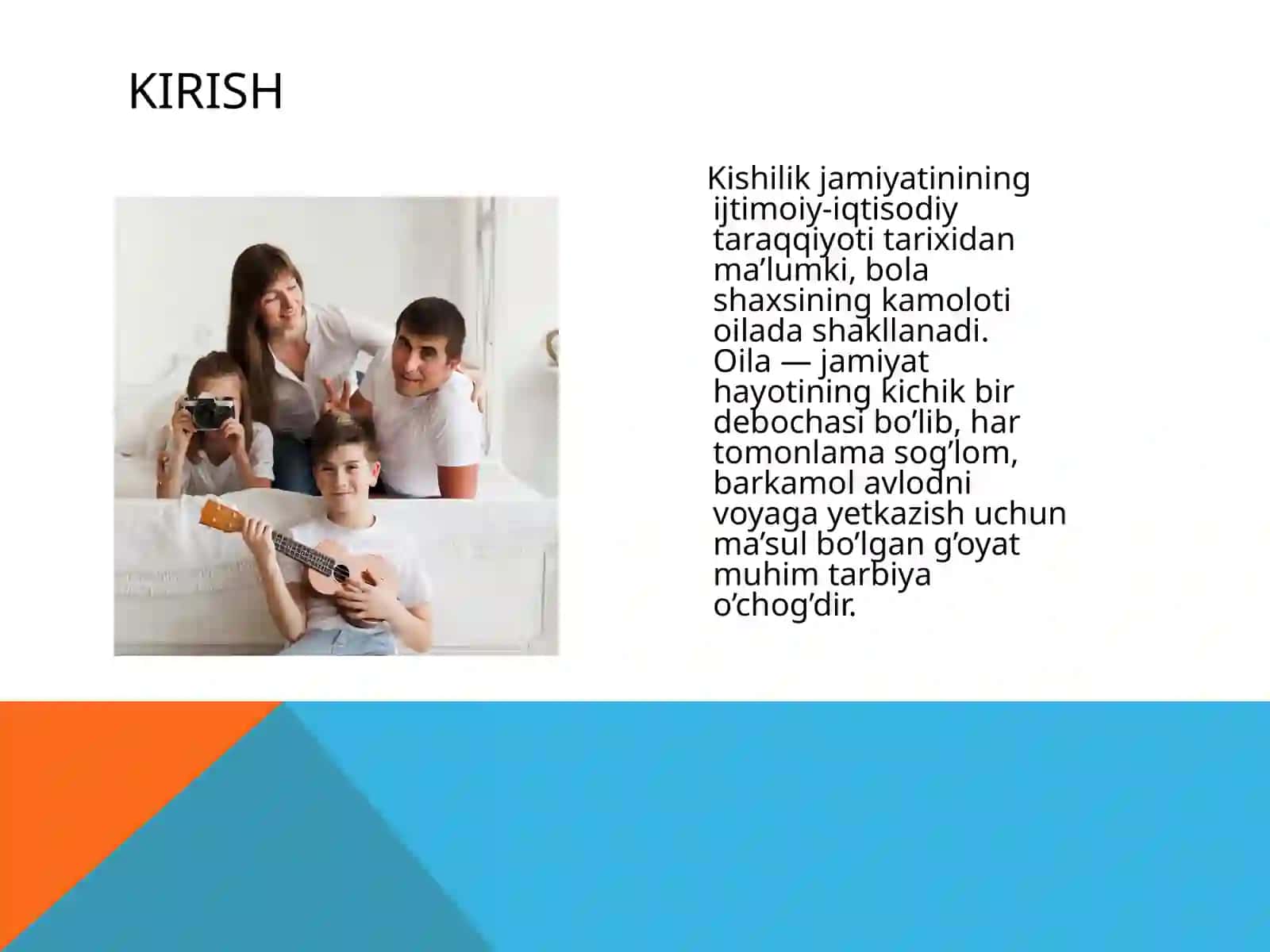 KIRISH

Kishilik jamiyatinining ijtimoiy-iqtisodiy taraqqiyoti tarixidan ma’lumki, bola shaxsining kamoloti oilada shakllanadi. Oila — jamiyat hayotining kichik bir debochasi bo’lib, har tomonlama sog’lom, barkamol avlodni voyaga yetkazish uchun ma’sul bo’lgan g’oyat muhim tarbiya o’chog’dir.